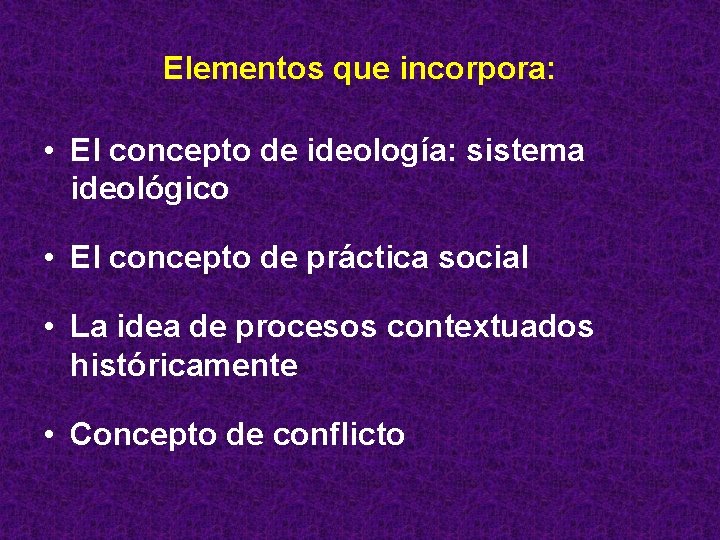 Elementos que incorpora:

• El concepto de ideología: sistema ideológico

• El concepto de práctica social

• La idea de procesos contextuados históricamente

• Concepto de conflicto